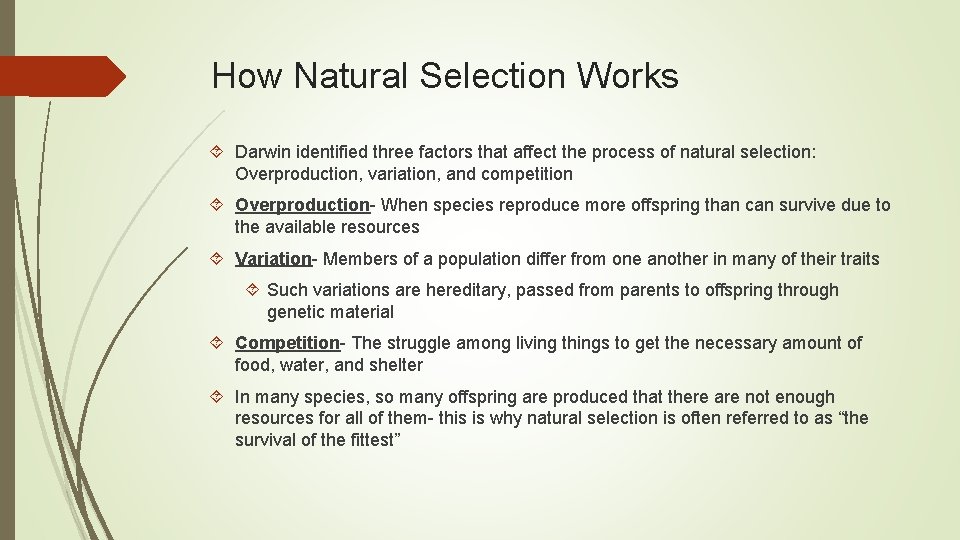 How Natural Selection Works

Darwin identified three factors that affect the process of natural selection: Overproduction, variation, and competition

Overproduction- When species reproduce more offspring than can survive due to the available resources

Variation- Members of a population differ from one another in many of their traits

Such variations are hereditary, passed from parents to offspring through genetic material

Competition- The struggle among living things to get the necessary amount of food, water, and shelter

In many species, so many offspring are produced that there are not enough resources for all of them- this is why natural selection is often referred to as “the survival of the fittest”